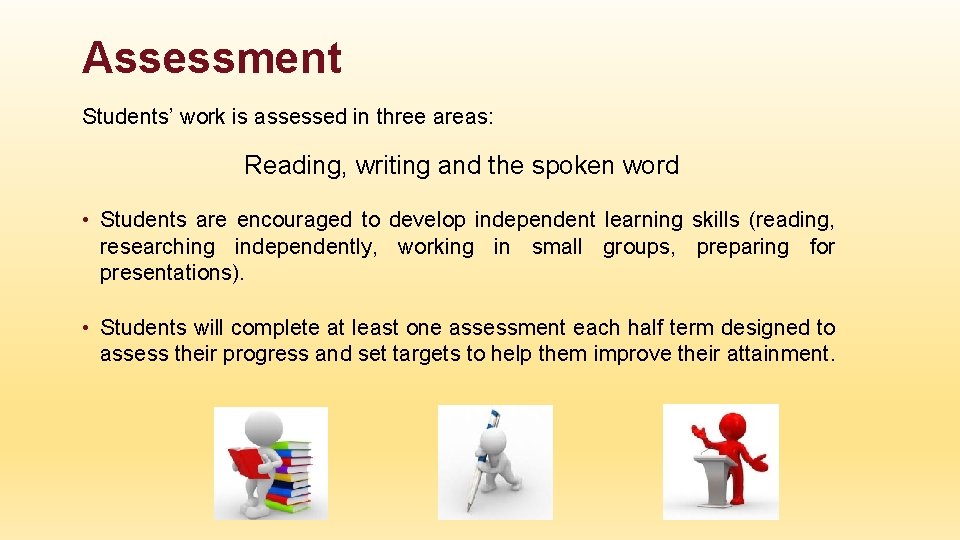 Assessment

Students’ work is assessed in three areas:

Reading, writing and the spoken word

• Students are encouraged to develop independent learning skills (reading, researching independently, working in small groups, preparing for presentations).

• Students will complete at least one assessment each half term designed to assess their progress and set targets to help them improve their attainment.